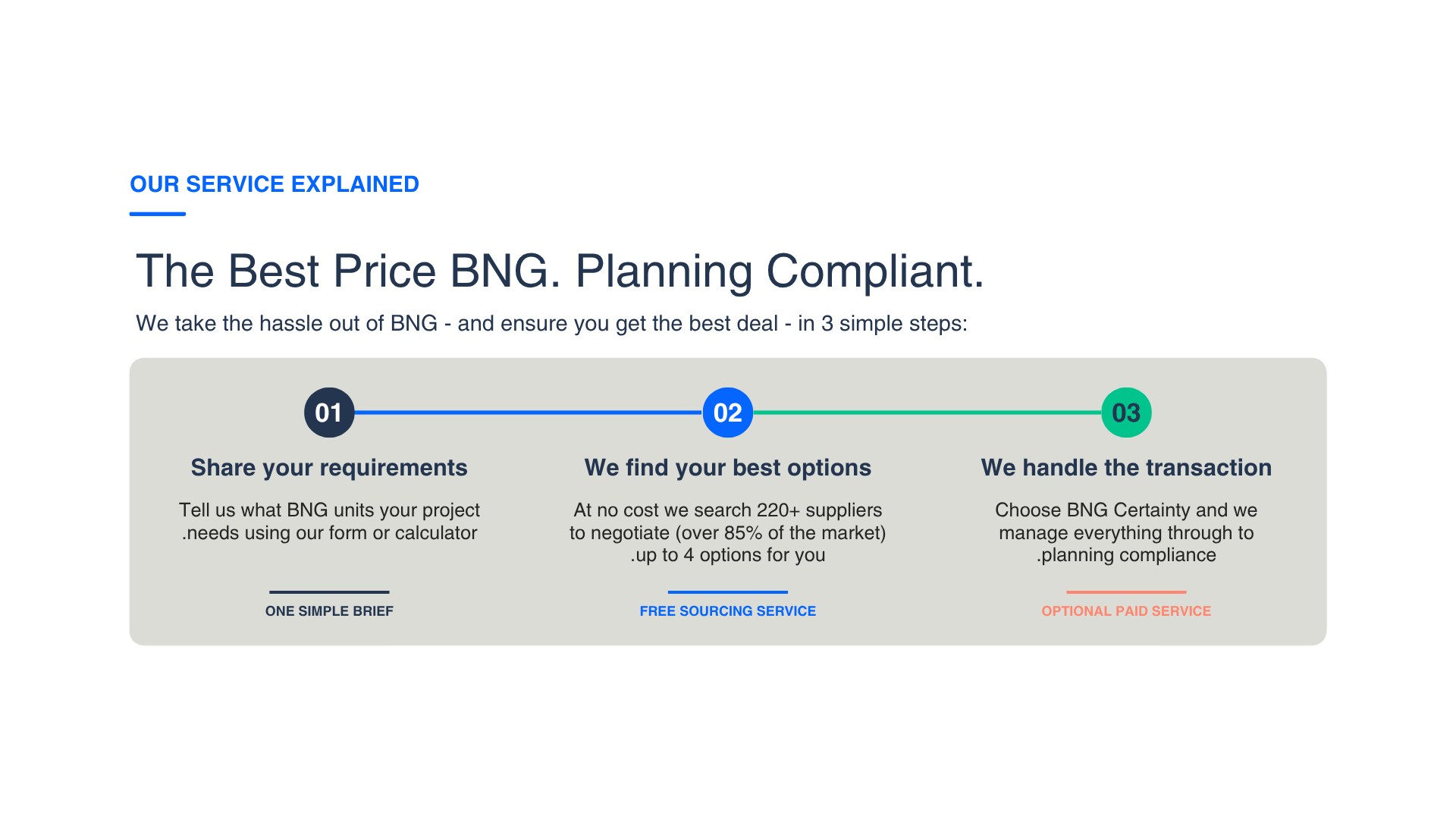 OUR SERVICE EXPLAINED

The Best Price BNG. Planning Compliant.

We take the hassle out of BNG - and ensure you get the best deal - in 3 simple steps:

01

Share your requirements

Tell us what BNG units your project .needs using our form or calculator

ONE SIMPLE BRIEF

02

We find your best options

At no cost we search 220+ suppliers to negotiate (over 85% of the market) .up to 4 options for you

FREE SOURCING SERVICE

03

We handle the transaction

Choose BNG Certainty and we manage everything through to .planning compliance

OPTIONAL PAID SERVICE